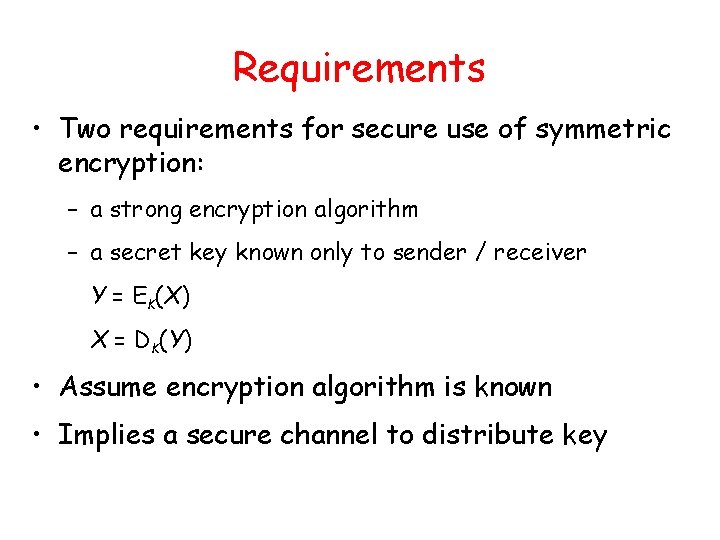 Requirements

• Two requirements for secure use of symmetric encryption:

– a strong encryption algorithm

– a secret key known only to sender / receiver

$Y = E_K(X)$

$X = D_K(Y)$

• Assume encryption algorithm is known

• Implies a secure channel to distribute key